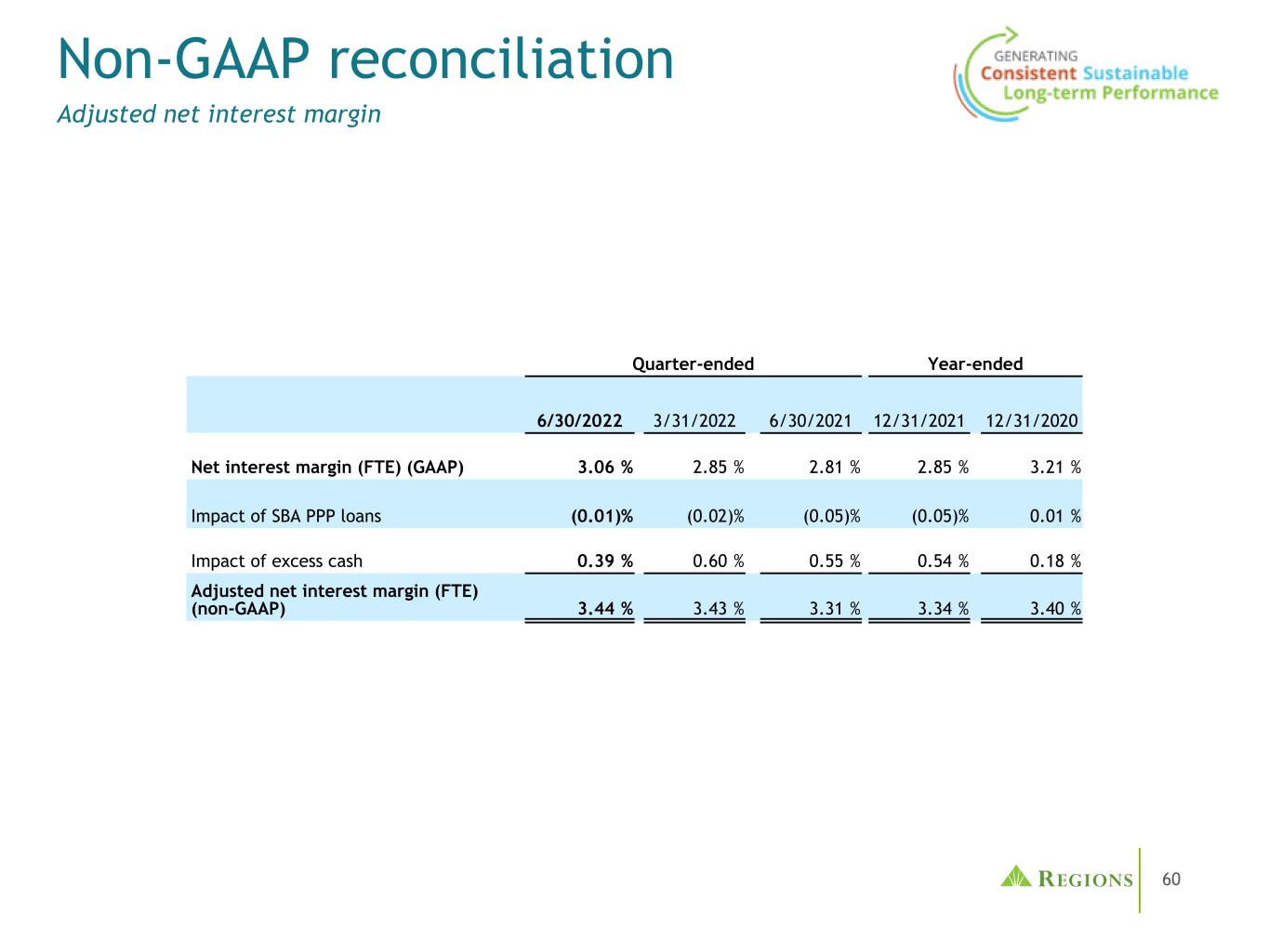 Non-GAAP reconciliation
Adjusted net interest margin

GENERATING
Consistent Sustainable
Long-term Performance

| | Quarter-ended | | | Year-ended | |
|---|---|---|---|---|---|
| | 6/30/2022 | 3/31/2022 | 6/30/2021 | 12/31/2021 | 12/31/2020 |
| Net interest margin (FTE) (GAAP) | 3.06 % | 2.85 % | 2.81 % | 2.85 % | 3.21 % |
| Impact of SBA PPP loans | (0.01)% | (0.02)% | (0.05)% | (0.05)% | 0.01 % |
| Impact of excess cash | 0.39 % | 0.60 % | 0.55 % | 0.54 % | 0.18 % |
| Adjusted net interest margin (FTE) (non-GAAP) | 3.44 % | 3.43 % | 3.31 % | 3.34 % | 3.40 % |

REGIONS
60